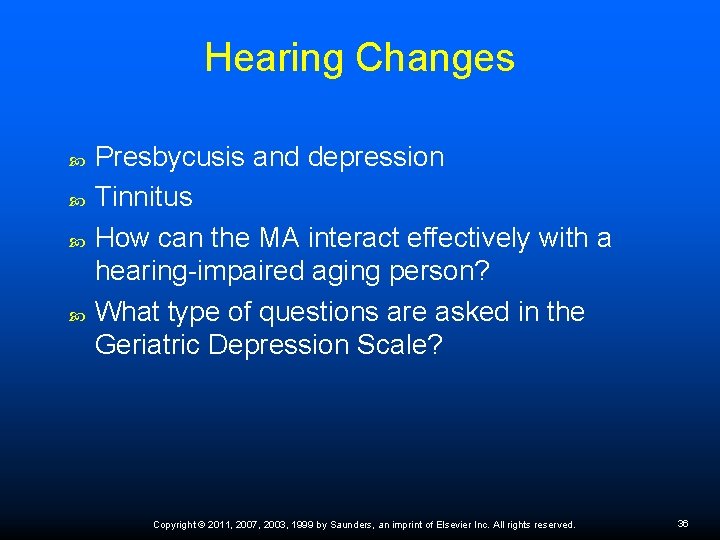 Hearing Changes

Presbycusis and depression

Tinnitus

How can the MA interact effectively with a hearing-impaired aging person?

What type of questions are asked in the Geriatric Depression Scale?

Copyright © 2011, 2007, 2003, 1999 by Saunders, an imprint of Elsevier Inc. All rights reserved.

36